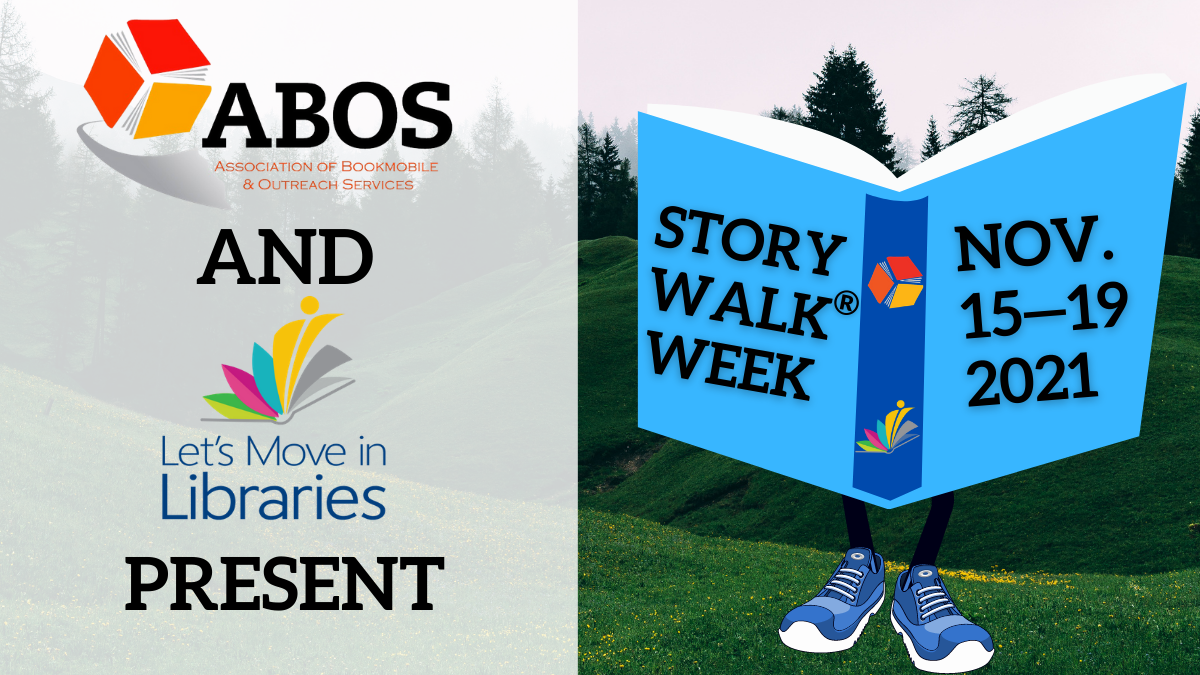 ABOS
Association of Bookmobile & Outreach Services

AND

Let's Move in Libraries

PRESENT

STORY WALK® WEEK

NOV. 15—19 2021